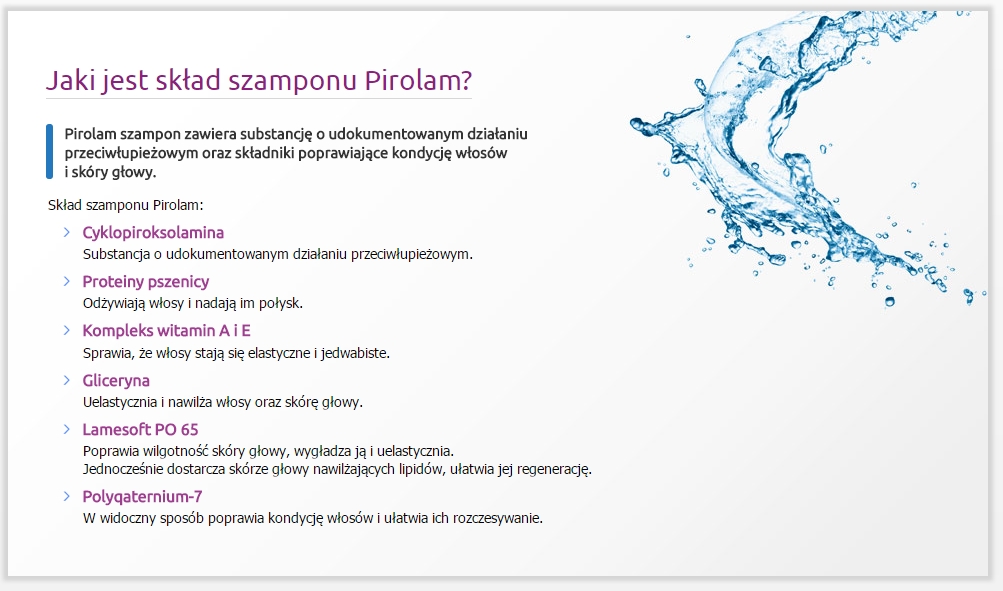 Jaki jest skład szamponu Pirolam?

Pirolam szampon zawiera substancję o udokumentowanym działaniu przeciwłupieżowym oraz składniki poprawiające kondycję włosów i skóry głowy.

Skład szamponu Pirolam:

Cyklopiroksolamina
Substancja o udokumentowanym działaniu przeciwłupieżowym.

Proteiny pszenicy
Odżywiają włosy i nadają im połysk.

Kompleks witamin A i E
Sprawia, że włosy stają się elastyczne i jedwabiste.

Gliceryna
Uelastycznia i nawilża włosy oraz skórę głowy.

Lamesoft PO 65
Poprawia wilgotność skóry głowy, wygładza ją i uelastycznia.
Jednocześnie dostarcza skórze głowy nawilżających lipidów, ułatwia jej regenerację.

Polyqaternium-7
W widoczny sposób poprawia kondycję włosów i ułatwia ich rozczesywanie.